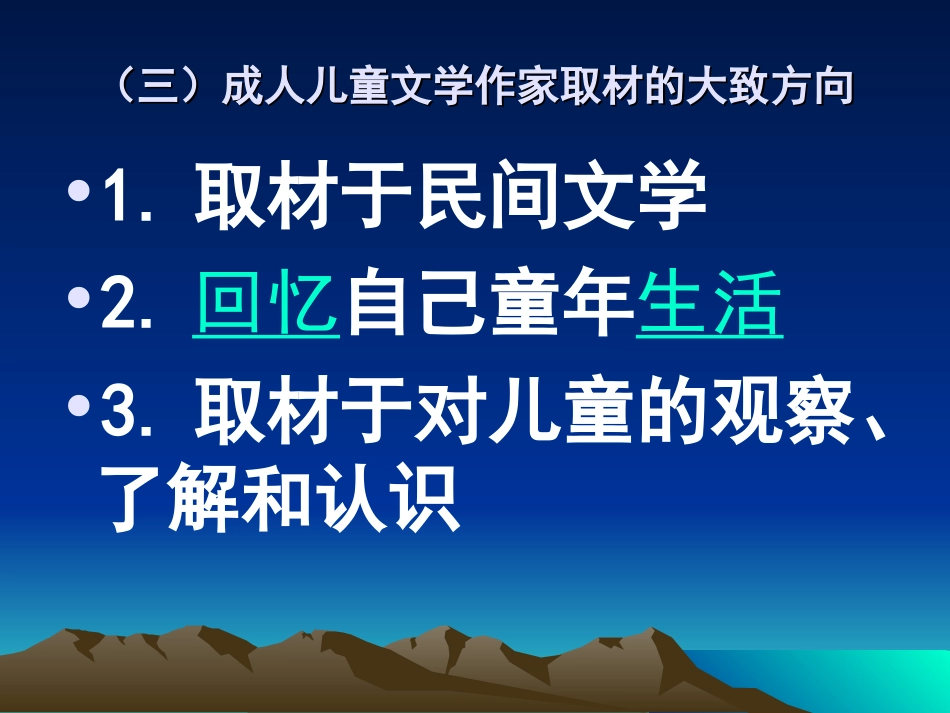 （三）成人儿童文学作家取材的大致方向

•1. 取材于民间文学

•2. 回忆自己童年生活

•3. 取材于对儿童的观察、了解和认识